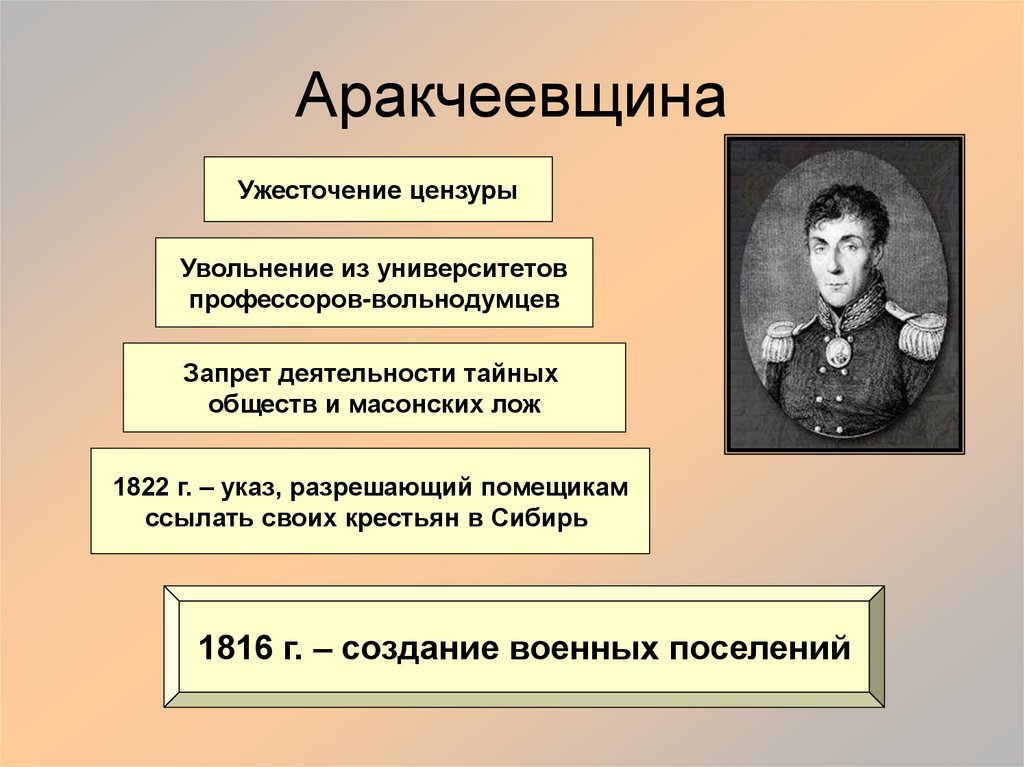 Аракчеевщина

Ужесточение цензуры

Увольнение из университетов профессоров-вольнодумцев

Запрет деятельности тайных обществ и масонских лож

1822 г. – указ, разрешающий помещикам ссылать своих крестьян в Сибирь

1816 г. – создание военных поселений